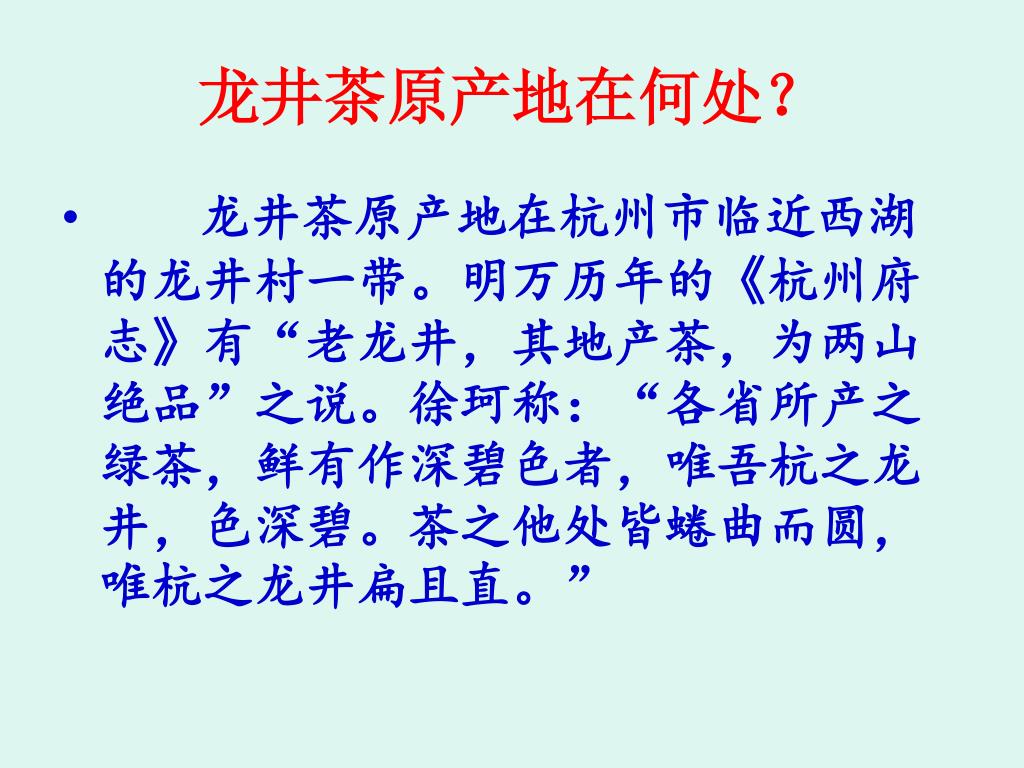 龙井茶原产地在何处？

• 龙井茶原产地在杭州市临近西湖的龙井村一带。明万历年的《杭州府志》有“老龙井，其地产茶，为两山绝品”之说。徐珂称：“各省所产之绿茶，鲜有作深碧色者，唯吾杭之龙井，色深碧。茶之他处皆蜷曲而圆，唯杭之龙井扁且直。”